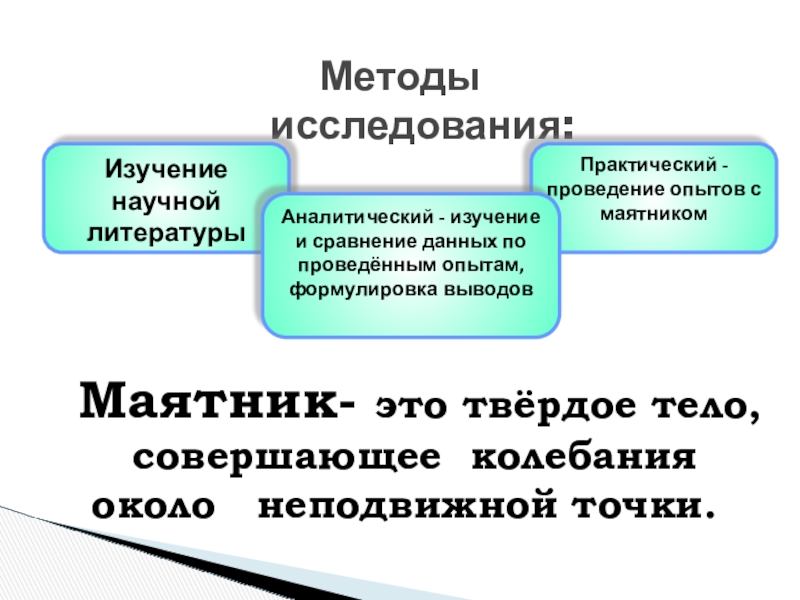 Методы исследования:

Изучение научной литературы

Аналитический - изучение и сравнение данных по проведённым опытам, формулировка выводов

Практический - проведение опытов с маятником

Маятник- это твёрдое тело, совершающее колебания около неподвижной точки.